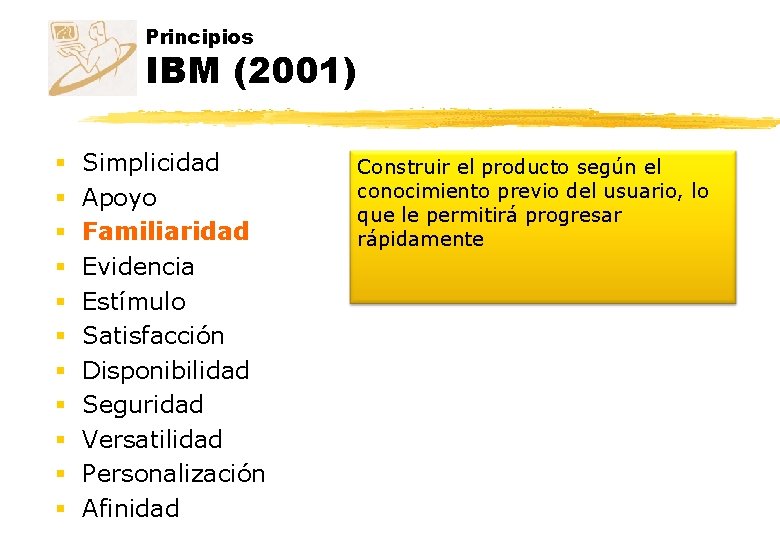 Principios
IBM (2001)

- Simplicidad
- Apoyo
- Familiaridad
- Evidencia
- Estímulo
- Satisfacción
- Disponibilidad
- Seguridad
- Versatilidad
- Personalización
- Afinidad

Construir el producto según el conocimiento previo del usuario, lo que le permitirá progresar rápidamente